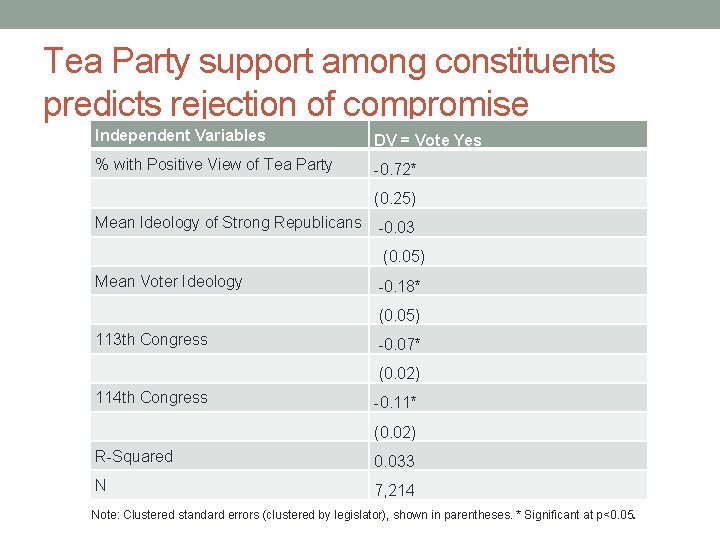 Tea Party support among constituents predicts rejection of compromise

| Independent Variables | DV = Vote Yes |
|---|---|
| % with Positive View of Tea Party | -0.72* |
| | (0.25) |
| Mean Ideology of Strong Republicans | -0.03 |
| | (0.05) |
| Mean Voter Ideology | -0.18* |
| | (0.05) |
| 113th Congress | -0.07* |
| | (0.02) |
| 114th Congress | -0.11* |
| | (0.02) |
| R-Squared | 0.033 |
| N | 7,214 |

Note: Clustered standard errors (clustered by legislator), shown in parentheses. * Significant at p<0.05.